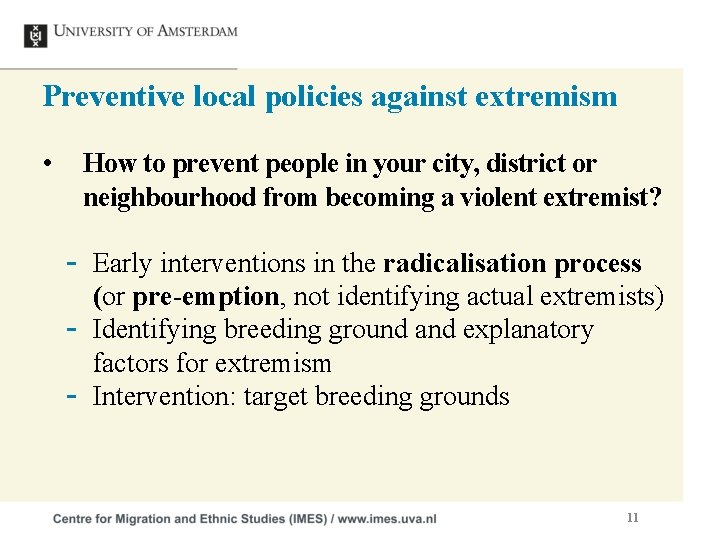 UNIVERSITY OF AMSTERDAM

Preventive local policies against extremism

• How to prevent people in your city, district or neighbourhood from becoming a violent extremist?

- Early interventions in the radicalisation process (or pre-emption, not identifying actual extremists)
- Identifying breeding ground and explanatory factors for extremism
- Intervention: target breeding grounds

Centre for Migration and Ethnic Studies (IMES) / www.imes.uva.nl

11